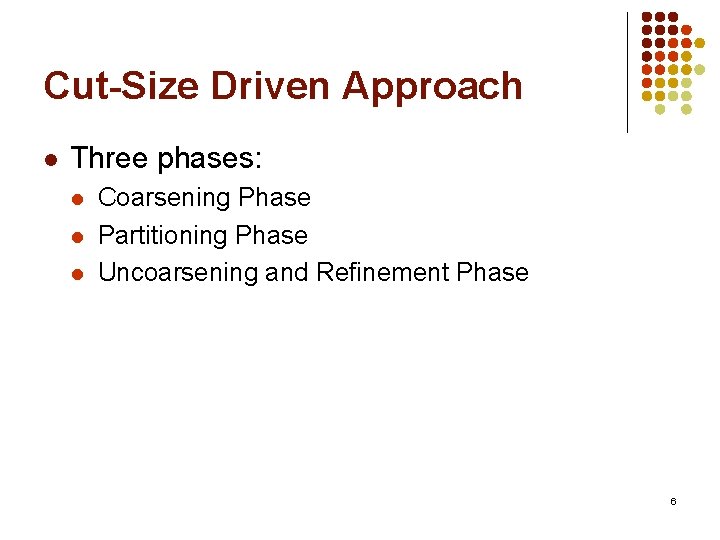 Cut-Size Driven Approach

- Three phases:
  - Coarsening Phase
  - Partitioning Phase
  - Uncoarsening and Refinement Phase

6